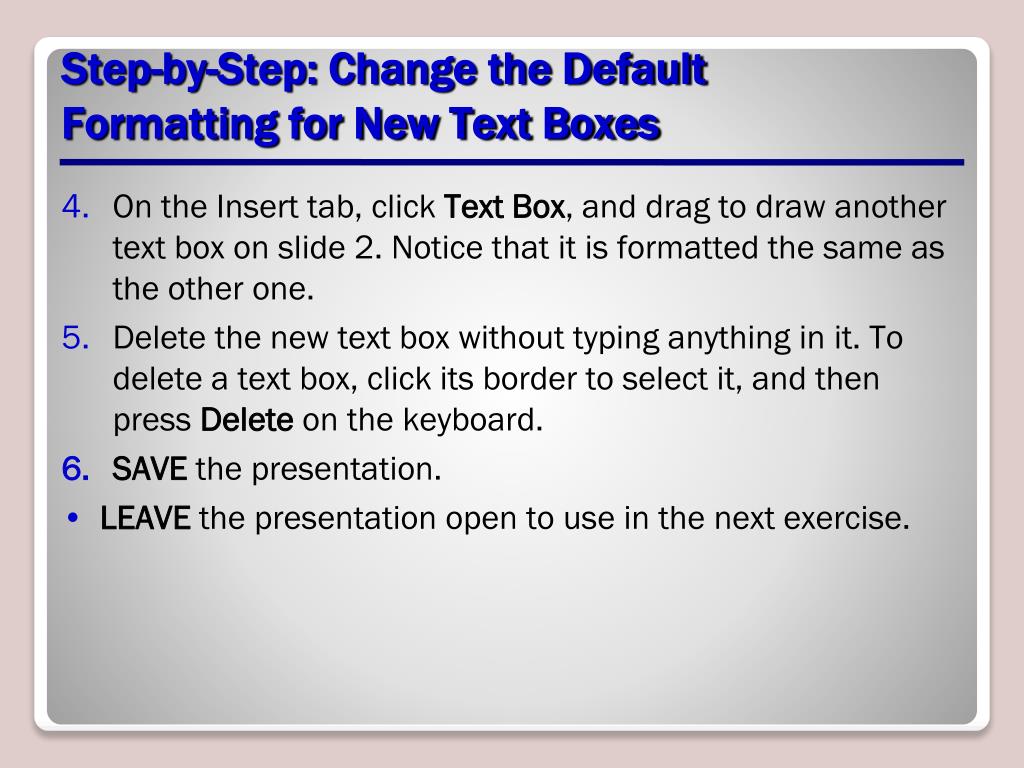 Step-by-Step: Change the Default Formatting for New Text Boxes

4. On the Insert tab, click Text Box, and drag to draw another text box on slide 2. Notice that it is formatted the same as the other one.

5. Delete the new text box without typing anything in it. To delete a text box, click its border to select it, and then press Delete on the keyboard.

6. SAVE the presentation.

• LEAVE the presentation open to use in the next exercise.